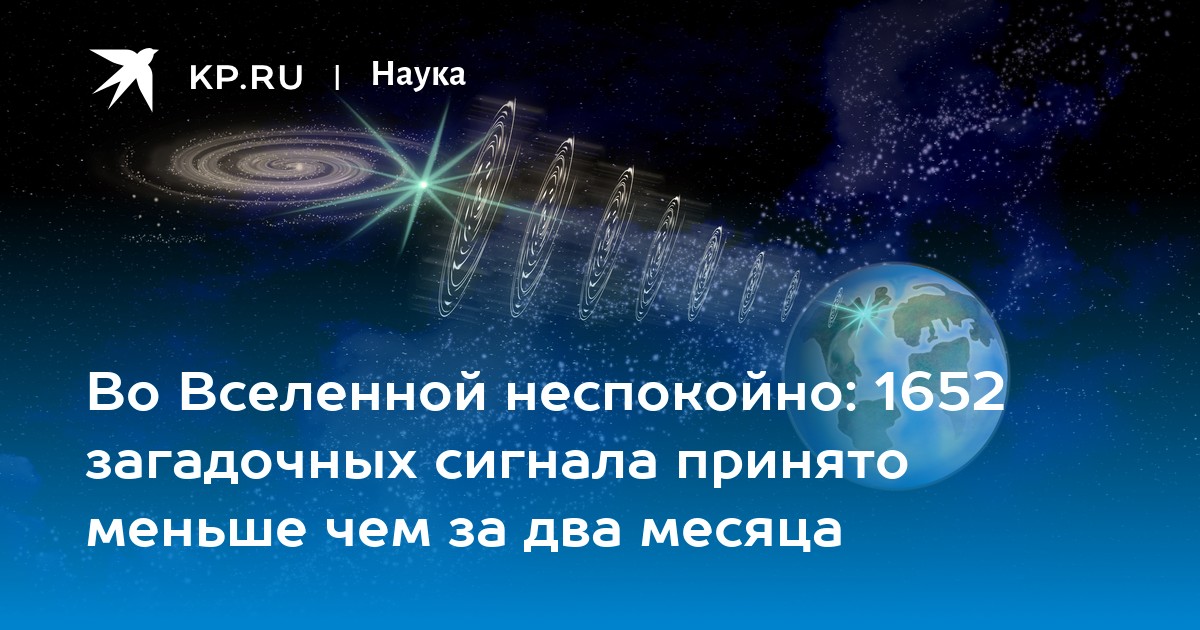 KP.RU | Наука

Во Вселенной неспокойно: 1652 загадочных сигнала принято меньше чем за два месяца